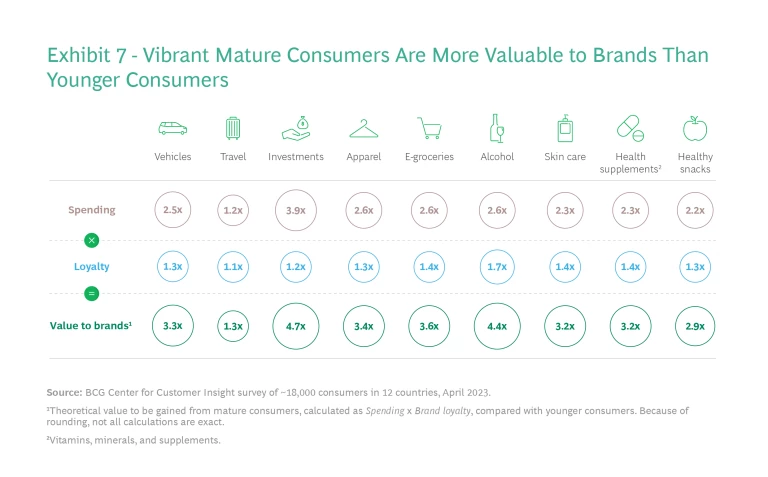 Exhibit 7 - Vibrant Mature Consumers Are More Valuable to Brands Than Younger Consumers

|  | Vehicles | Travel | Investments | Apparel | E-groceries | Alcohol | Skin care | Health supplements² | Healthy snacks |
|---|---|---|---|---|---|---|---|---|---|
| Spending | 2.5x | 1.2x | 3.9x | 2.6x | 2.6x | 2.6x | 2.3x | 2.3x | 2.2x |
| × |  |  |  |  |  |  |  |  |  |
| Loyalty | 1.3x | 1.1x | 1.2x | 1.3x | 1.4x | 1.7x | 1.4x | 1.4x | 1.3x |
| = |  |  |  |  |  |  |  |  |  |
| Value to brands¹ | 3.3x | 1.3x | 4.7x | 3.4x | 3.6x | 4.4x | 3.2x | 3.2x | 2.9x |

Source: BCG Center for Customer Insight survey of ~18,000 consumers in 12 countries, April 2023.

¹Theoretical value to be gained from mature consumers, calculated as Spending x Brand loyalty, compared with younger consumers. Because of rounding, not all calculations are exact.

²Vitamins, minerals, and supplements.